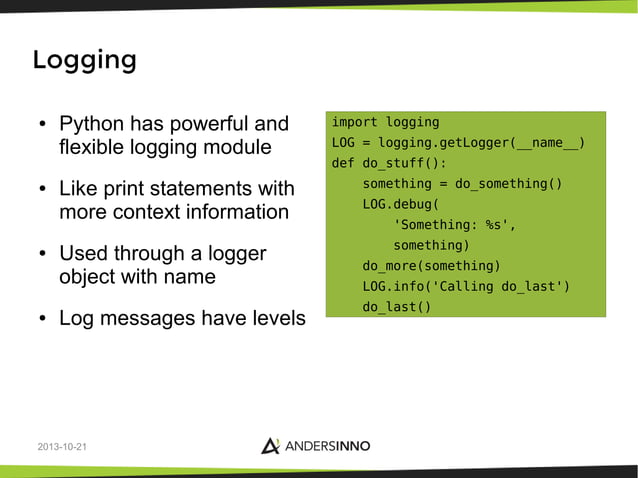 Logging

• Python has powerful and flexible logging module

• Like print statements with more context information

• Used through a logger object with name

• Log messages have levels

import logging
LOG = logging.getLogger(__name__)
def do_stuff():
    something = do_something()
    LOG.debug(
        'Something: %s',
        something)
    do_more(something)
    LOG.info('Calling do_last')
    do_last()

2013-10-21

ANDERSINNO